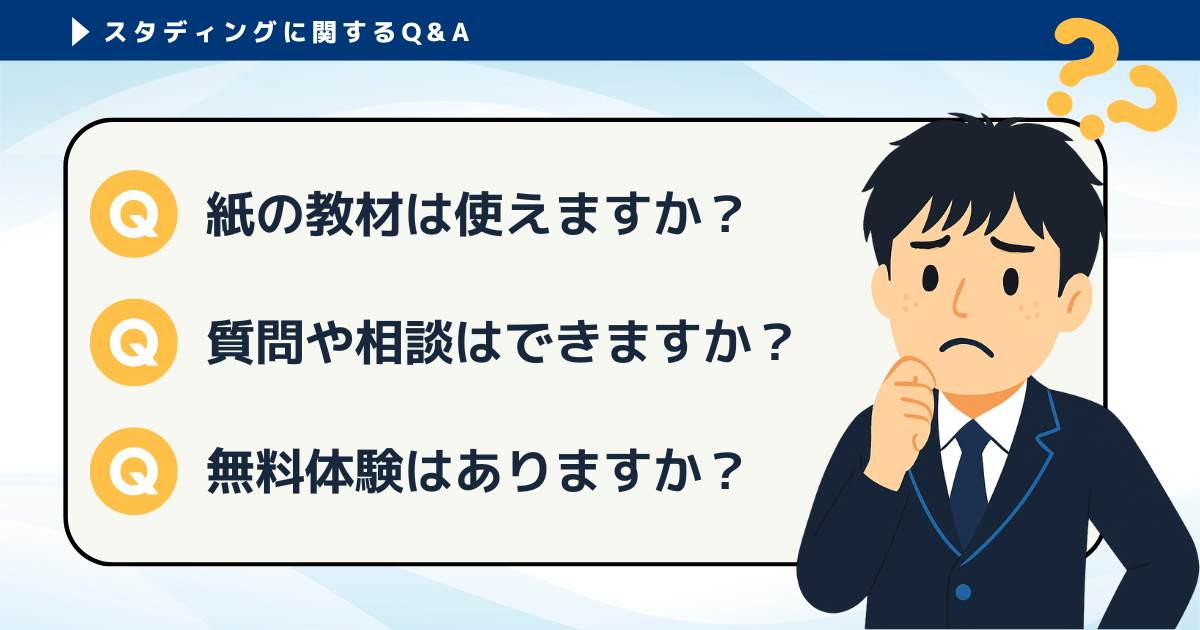 スタディングに関するQ＆A

Q 紙の教材は使えますか？

Q 質問や相談はできますか？

Q 無料体験はありますか？